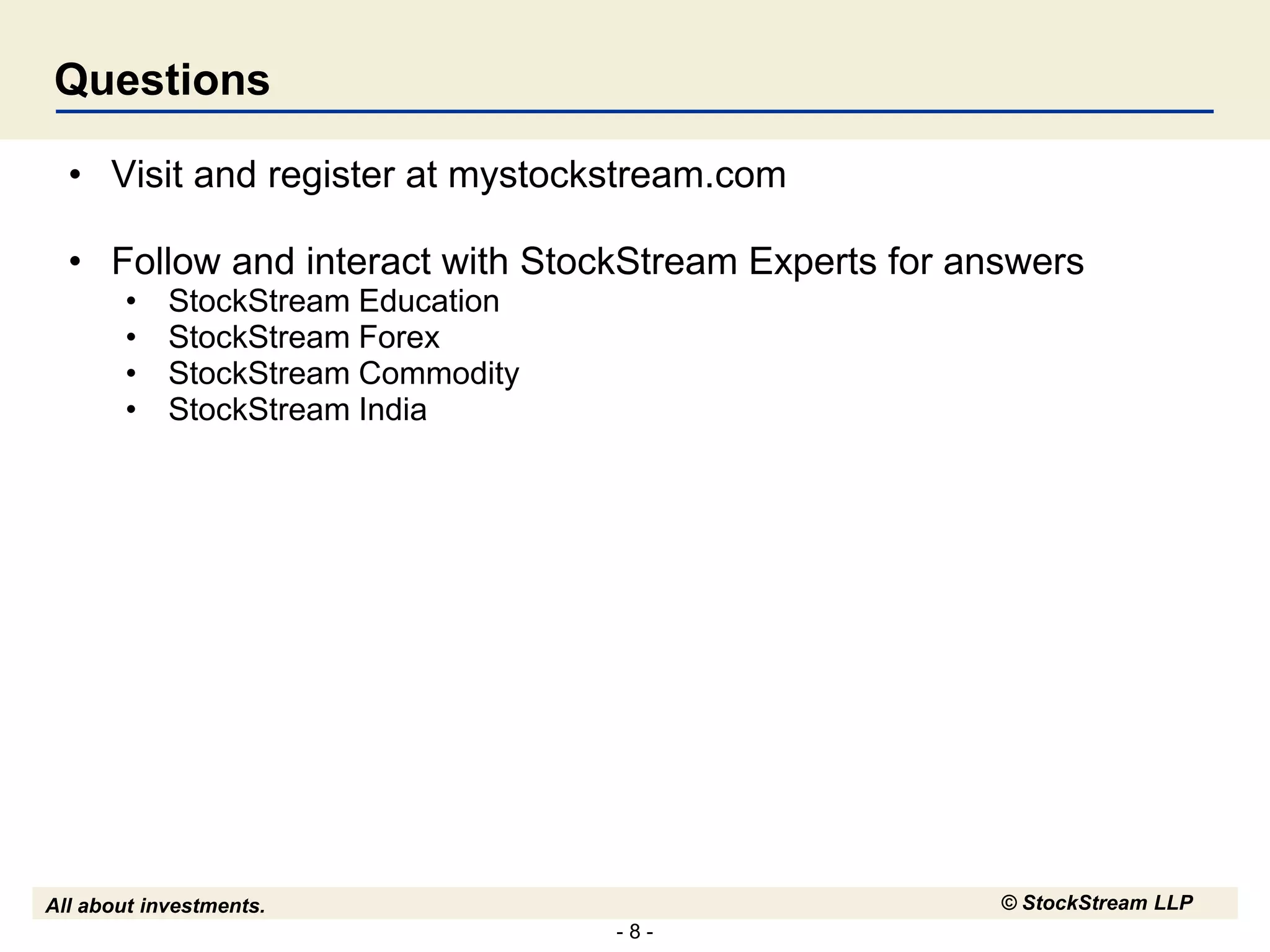 Questions

• Visit and register at mystockstream.com

• Follow and interact with StockStream Experts for answers
  • StockStream Education
  • StockStream Forex
  • StockStream Commodity
  • StockStream India

All about investments.

© StockStream LLP

- 8 -